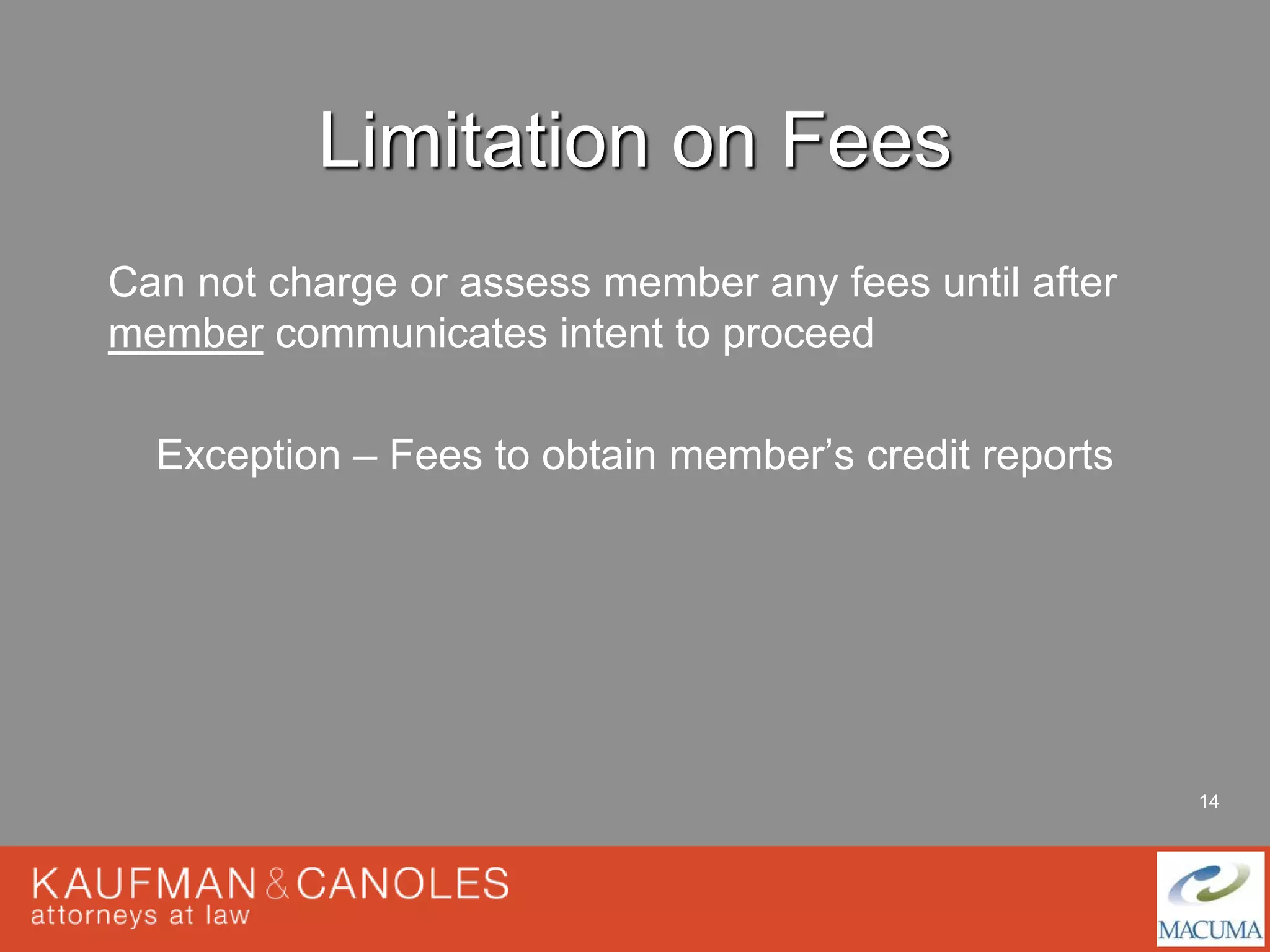 Limitation on Fees

Can not charge or assess member any fees until after member communicates intent to proceed

Exception – Fees to obtain member’s credit reports

14

KAUFMAN & CANOLES
attorneys at law

MACUMA